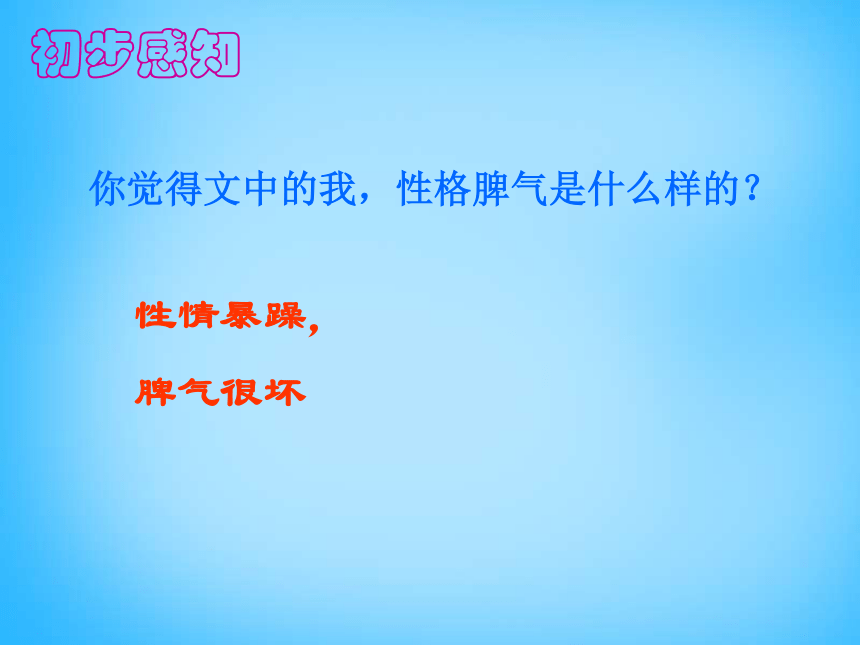 初步感知

你觉得文中的我，性格脾气是什么样的？

性情暴躁，

脾气很坏